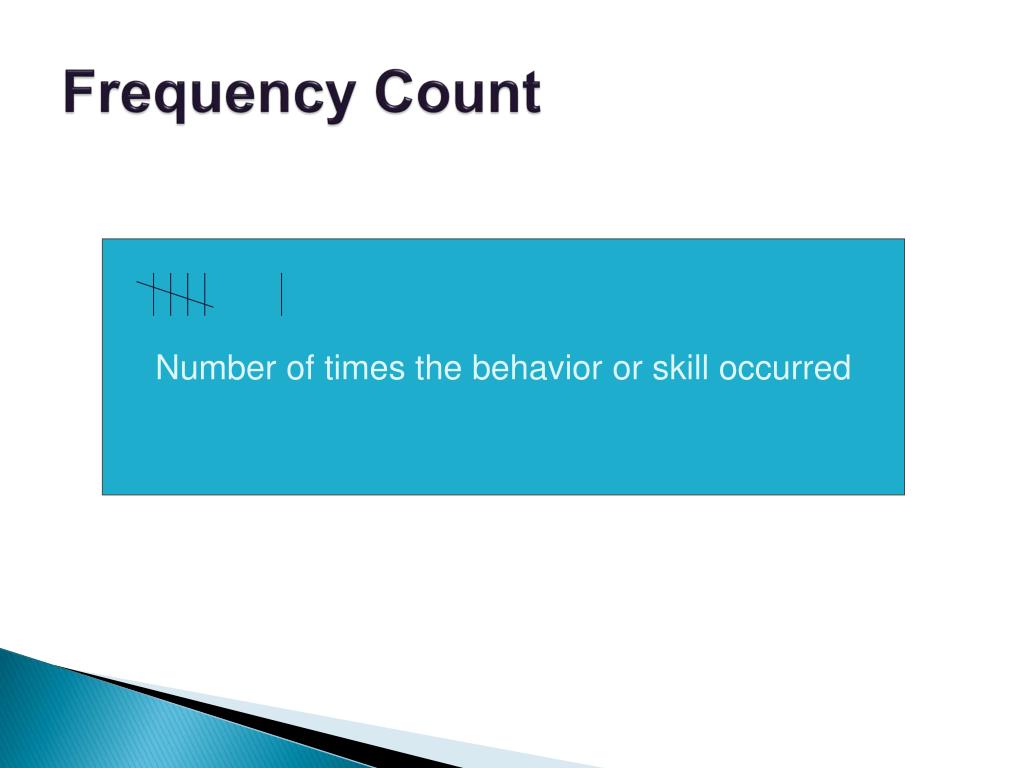 Frequency Count

Number of times the behavior or skill occurred